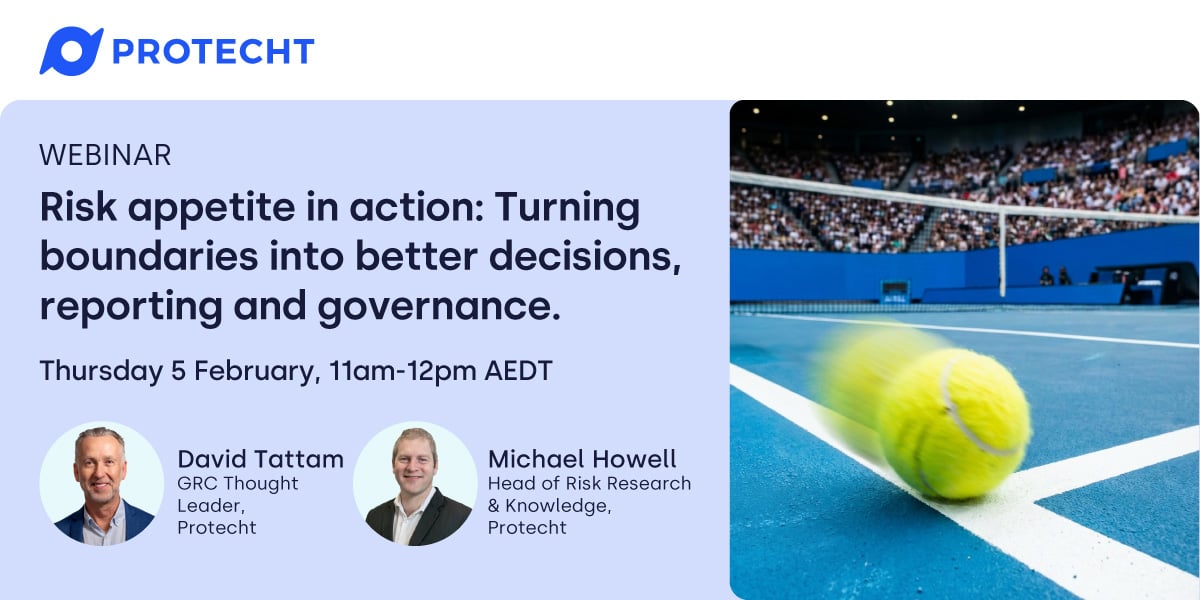 PROTECHT

WEBINAR

Risk appetite in action: Turning boundaries into better decisions, reporting and governance.

Thursday 5 February, 11am-12pm AEDT

David Tattam
GRC Thought Leader, Protecht

Michael Howell
Head of Risk Research & Knowledge, Protecht